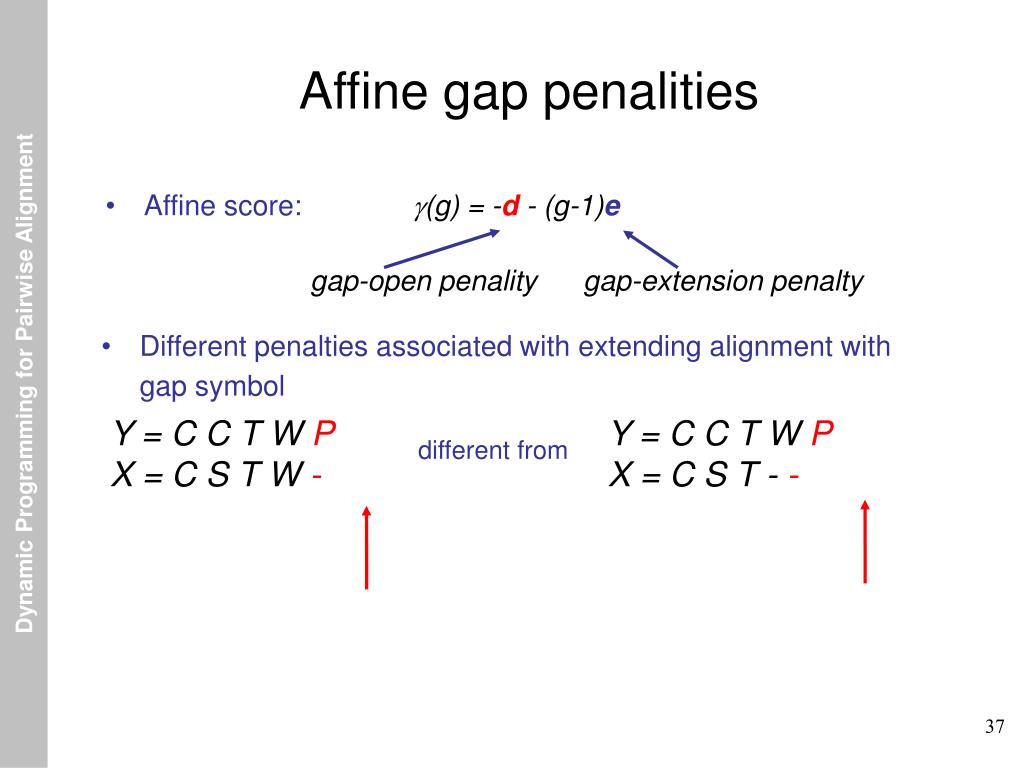 Dynamic Programming for Pairwise Alignment

Affine gap penalities

• Affine score: $\gamma(g) = -d - (g-1)e$

gap-open penality gap-extension penalty

• Different penalties associated with extending alignment with gap symbol

Y = C C T W P
X = C S T W -

different from

Y = C C T W P
X = C S T - -

37